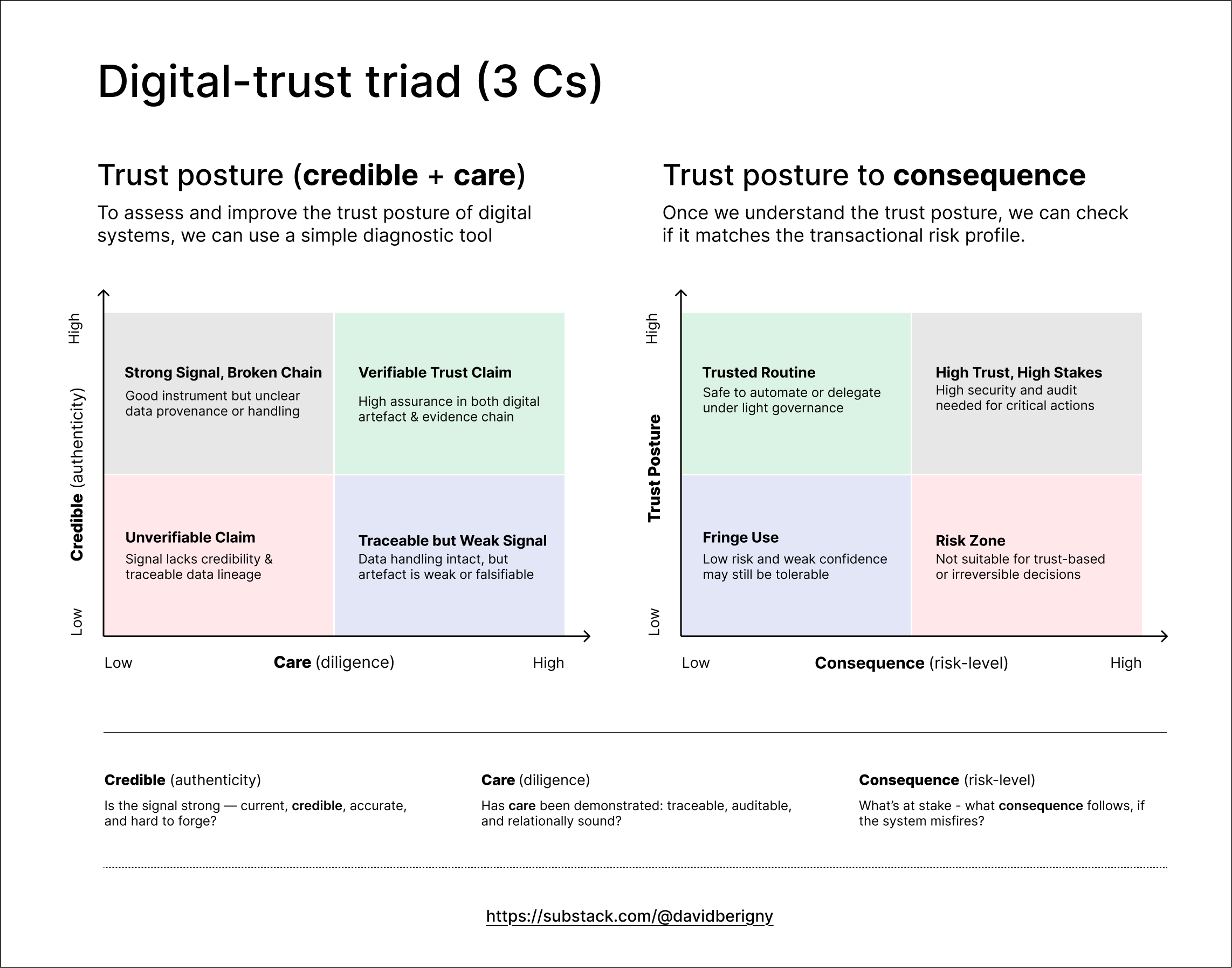 Digital-trust triad (3 Cs)

Trust posture (credible + care)

To assess and improve the trust posture of digital systems, we can use a simple diagnostic tool

High

Credible (authenticity)

Low

Strong Signal, Broken Chain
Good instrument but unclear data provenance or handling

Verifiable Trust Claim
High assurance in both digital artefact & evidence chain

Unverifiable Claim
Signal lacks credibility & traceable data lineage

Traceable but Weak Signal
Data handling intact, but artefact is weak or falsifiable

Low Care (diligence) High

Trust posture to consequence

Once we understand the trust posture, we can check if it matches the transactional risk profile.

High

Trust Posture

Low

Trusted Routine
Safe to automate or delegate under light governance

High Trust, High Stakes
High security and audit needed for critical actions

Fringe Use
Low risk and weak confidence may still be tolerable

Risk Zone
Not suitable for trust-based or irreversible decisions

Low Consequence (risk-level) High

Credible (authenticity)

Is the signal strong — current, credible, accurate, and hard to forge?

Care (diligence)

Has care been demonstrated: traceable, auditable, and relationally sound?

Consequence (risk-level)

What's at stake - what consequence follows, if the system misfires?

https://substack.com/@davidberigny